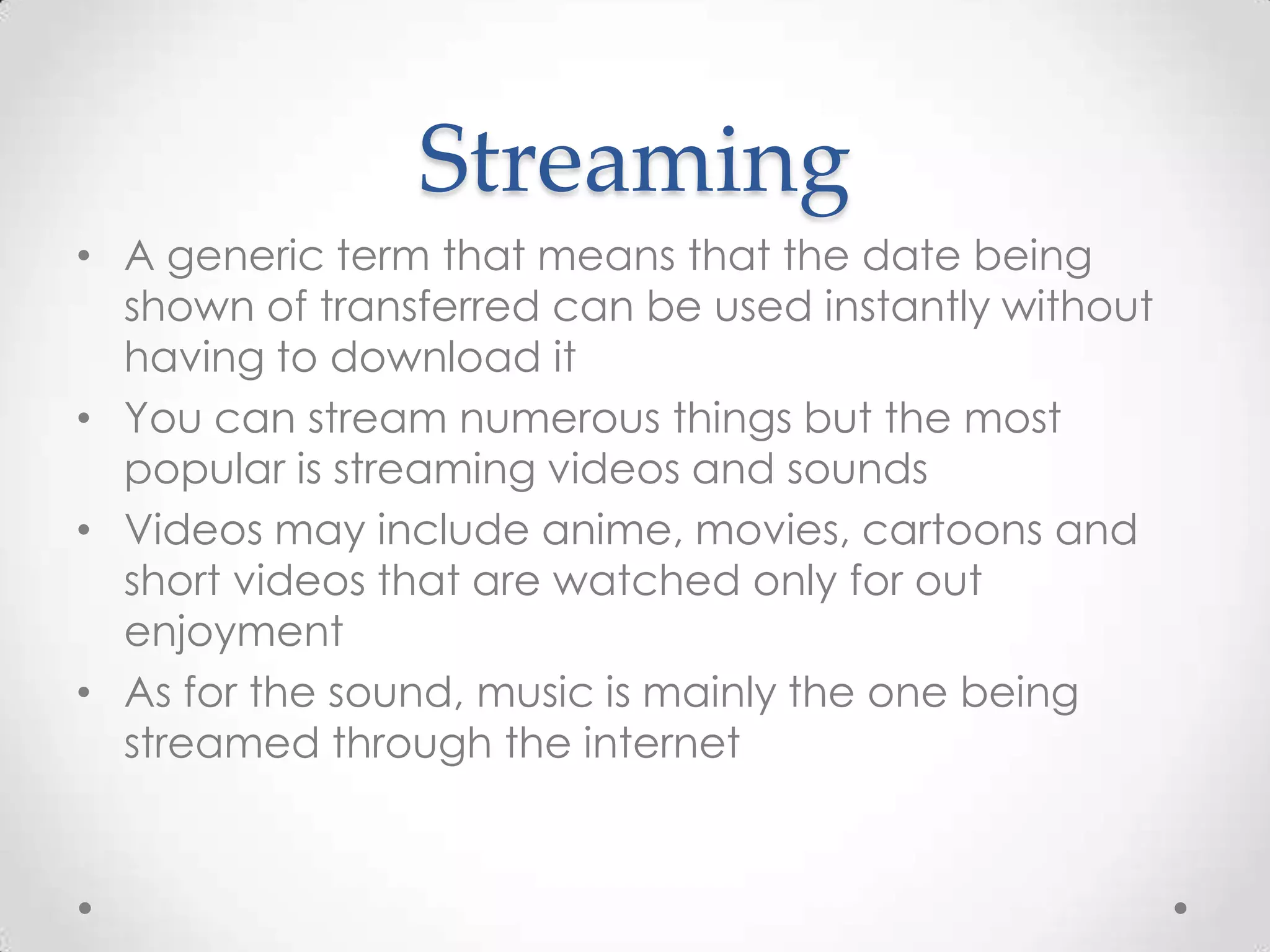 Streaming

• A generic term that means that the date being shown of transferred can be used instantly without having to download it
• You can stream numerous things but the most popular is streaming videos and sounds
• Videos may include anime, movies, cartoons and short videos that are watched only for out enjoyment
• As for the sound, music is mainly the one being streamed through the internet